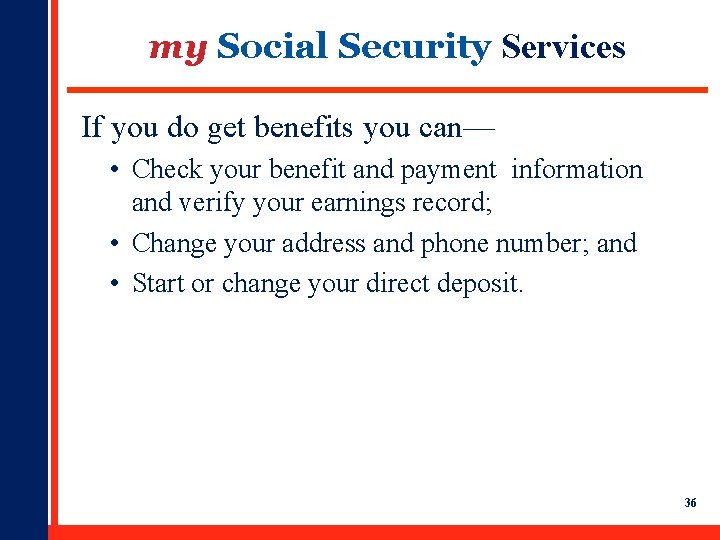 my Social Security Services

If you do get benefits you can—

• Check your benefit and payment information and verify your earnings record;
• Change your address and phone number; and
• Start or change your direct deposit.

36